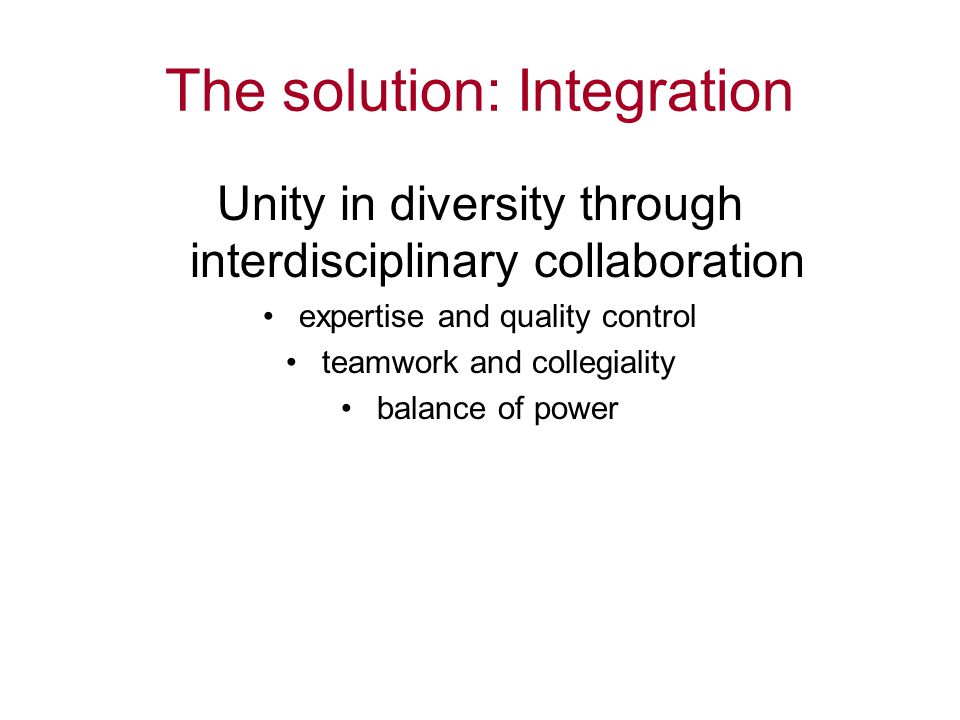 The solution: Integration

Unity in diversity through interdisciplinary collaboration

• expertise and quality control
• teamwork and collegiality
• balance of power